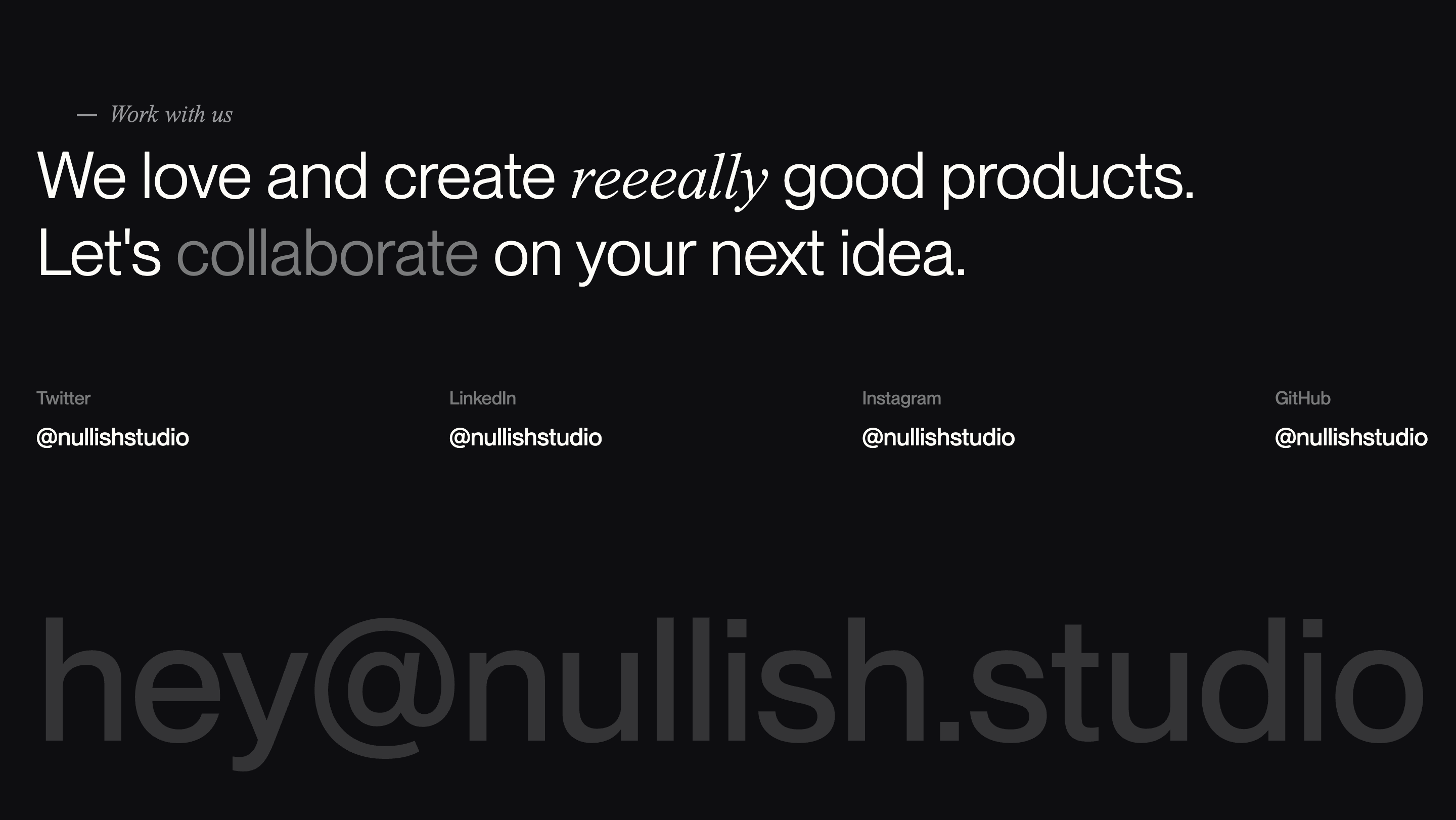 — Work with us

We love and create reeeally good products. Let's collaborate on your next idea.

Twitter
@nullishstudio

LinkedIn
@nullishstudio

Instagram
@nullishstudio

GitHub
@nullishstudio

hey@nullish.studio